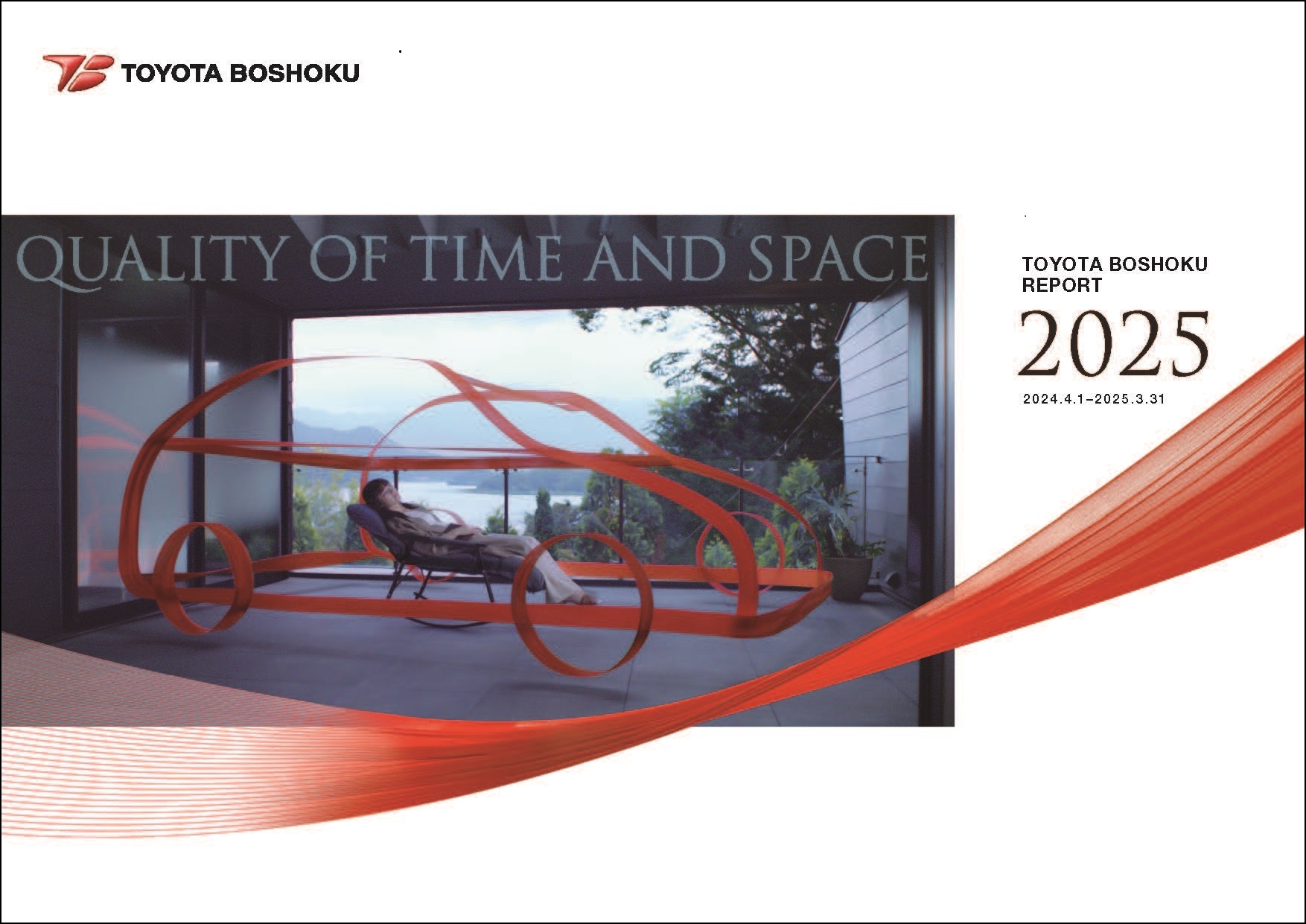 TOYOTA BOSHOKU

QUALITY OF TIME AND SPACE

TOYOTA BOSHOKU REPORT

2025

2024.4.1–2025.3.31